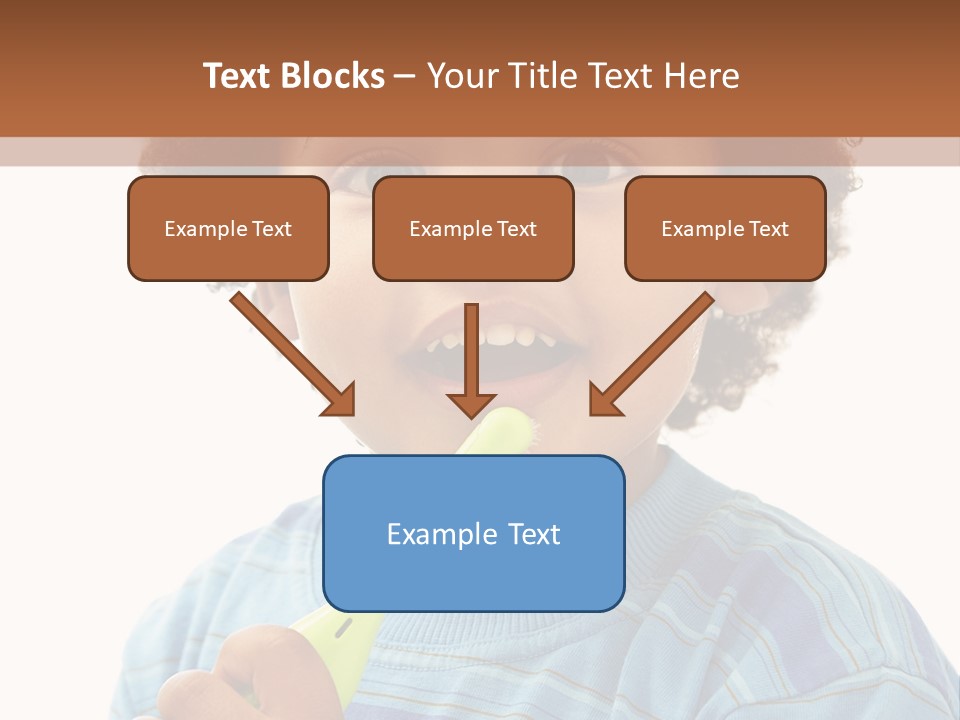 Text Blocks – Your Title Text Here

Example Text

Example Text

Example Text

Example Text